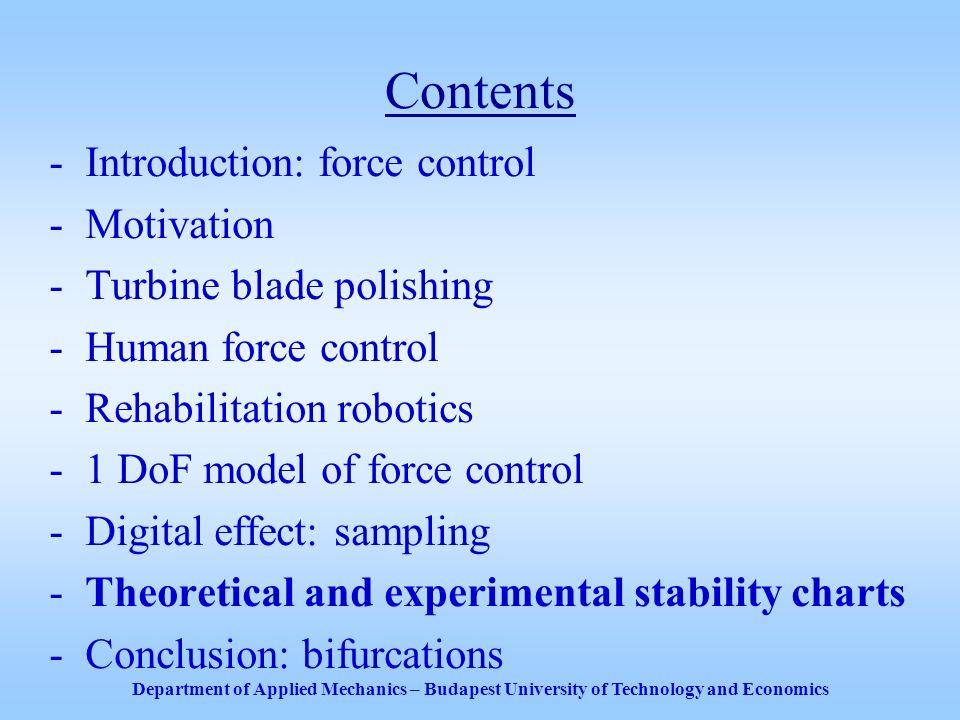 Contents

- Introduction: force control
- Motivation
- Turbine blade polishing
- Human force control
- Rehabilitation robotics
- 1 DoF model of force control
- Digital effect: sampling
- Theoretical and experimental stability charts
- Conclusion: bifurcations

Department of Applied Mechanics – Budapest University of Technology and Economics